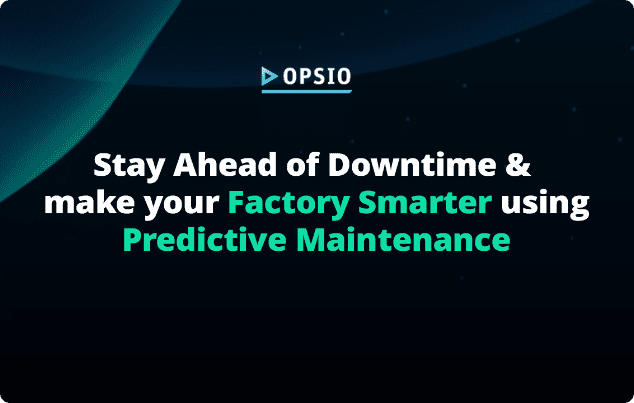 OPSIO

Stay Ahead of Downtime & make your Factory Smarter using Predictive Maintenance